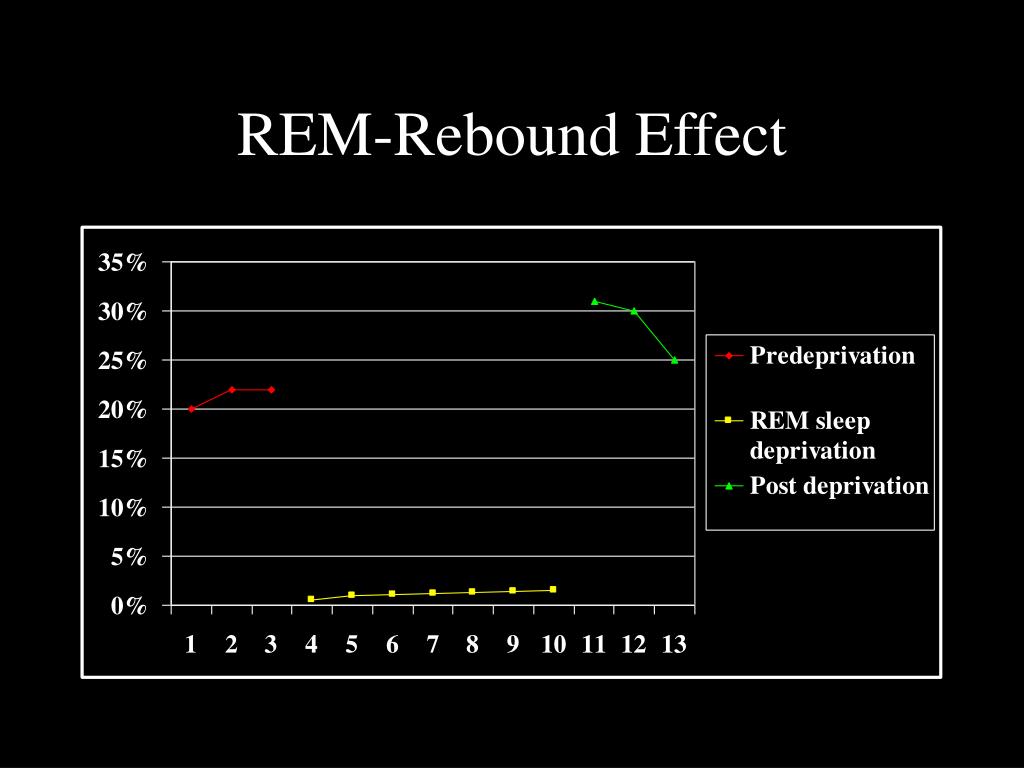 REM-Rebound Effect

35%
30%
25%
20%
15%
10%
5%
0%

1 2 3 4 5 6 7 8 9 10 11 12 13

Predeprivation
REM sleep deprivation
Post deprivation